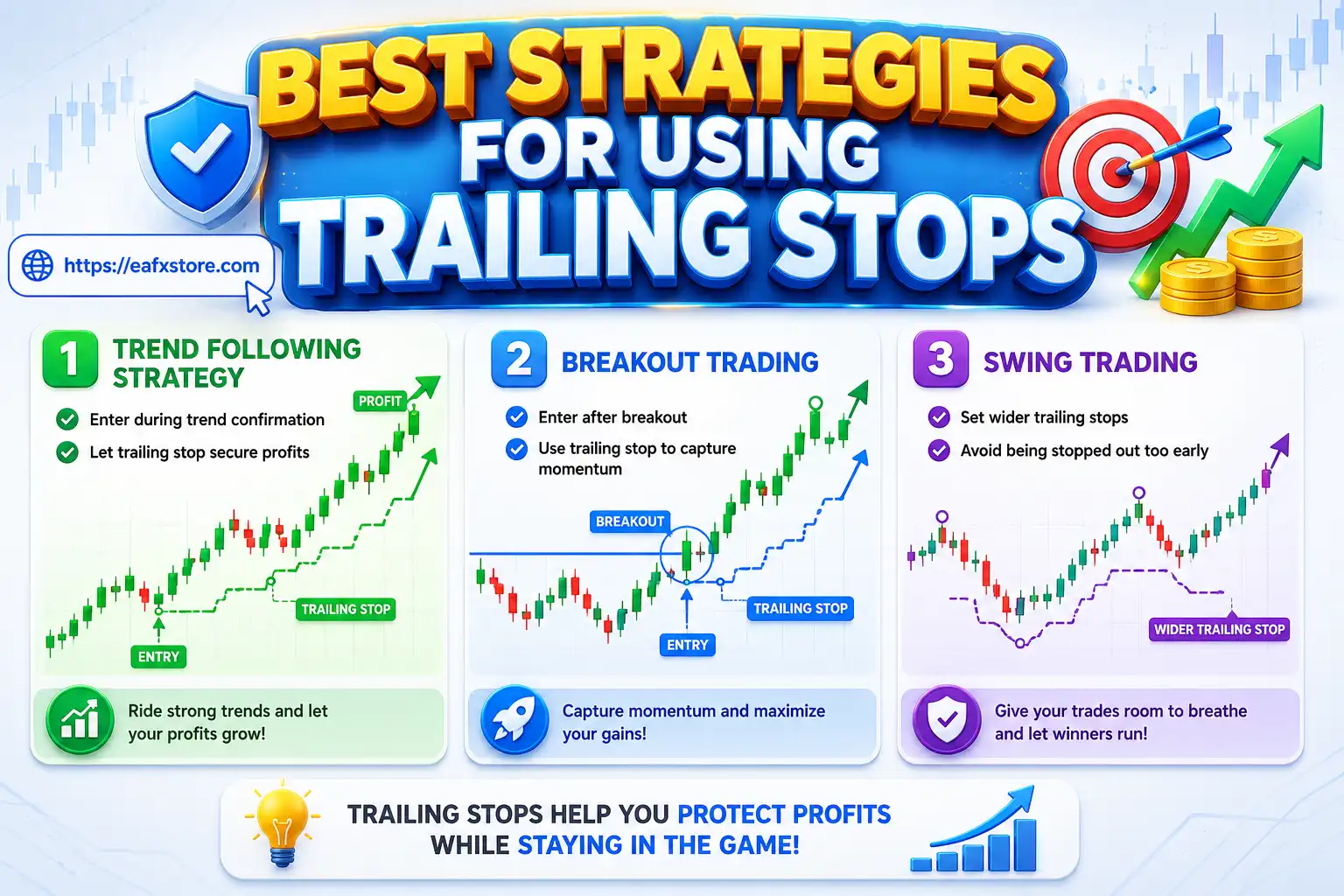 BEST STRATEGIES FOR USING TRAILING STOPS

https://eafxstore.com

1 TREND FOLLOWING STRATEGY

Enter during trend confirmation

Let trailing stop secure profits

PROFIT

TRAILING STOP

ENTRY

Ride strong trends and let your profits grow!

2 BREAKOUT TRADING

Enter after breakout

Use trailing stop to capture momentum

BREAKOUT

TRAILING STOP

ENTRY

Capture momentum and maximize your gains!

3 SWING TRADING

Set wider trailing stops

Avoid being stopped out too early

WIDER TRAILING STOP

Give your trades room to breathe and let winners run!

TRAILING STOPS HELP YOU PROTECT PROFITS WHILE STAYING IN THE GAME!